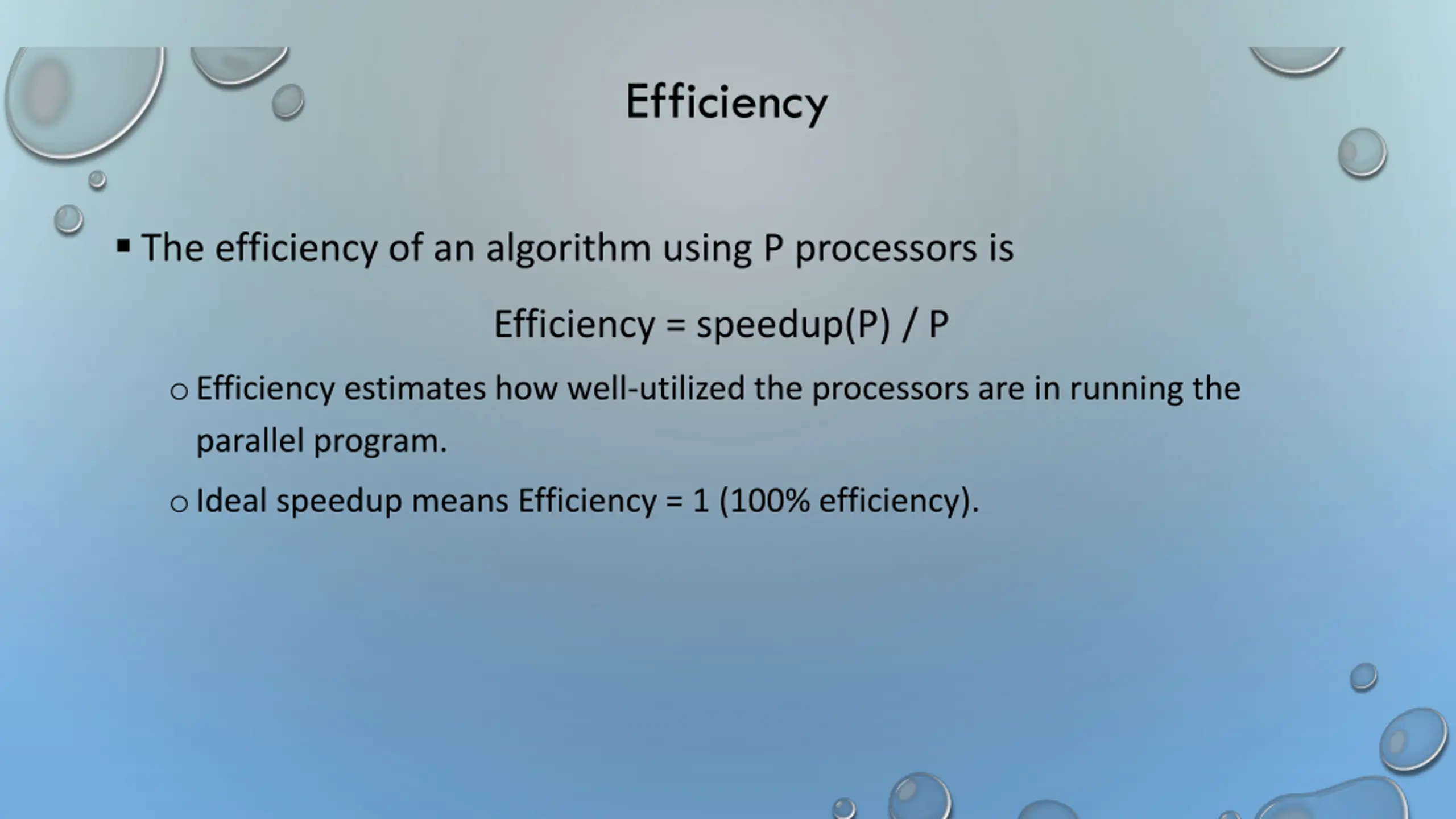 Efficiency

▪ The efficiency of an algorithm using P processors is

Efficiency = speedup(P) / P

○ Efficiency estimates how well-utilized the processors are in running the parallel program.

○ Ideal speedup means Efficiency = 1 (100% efficiency).